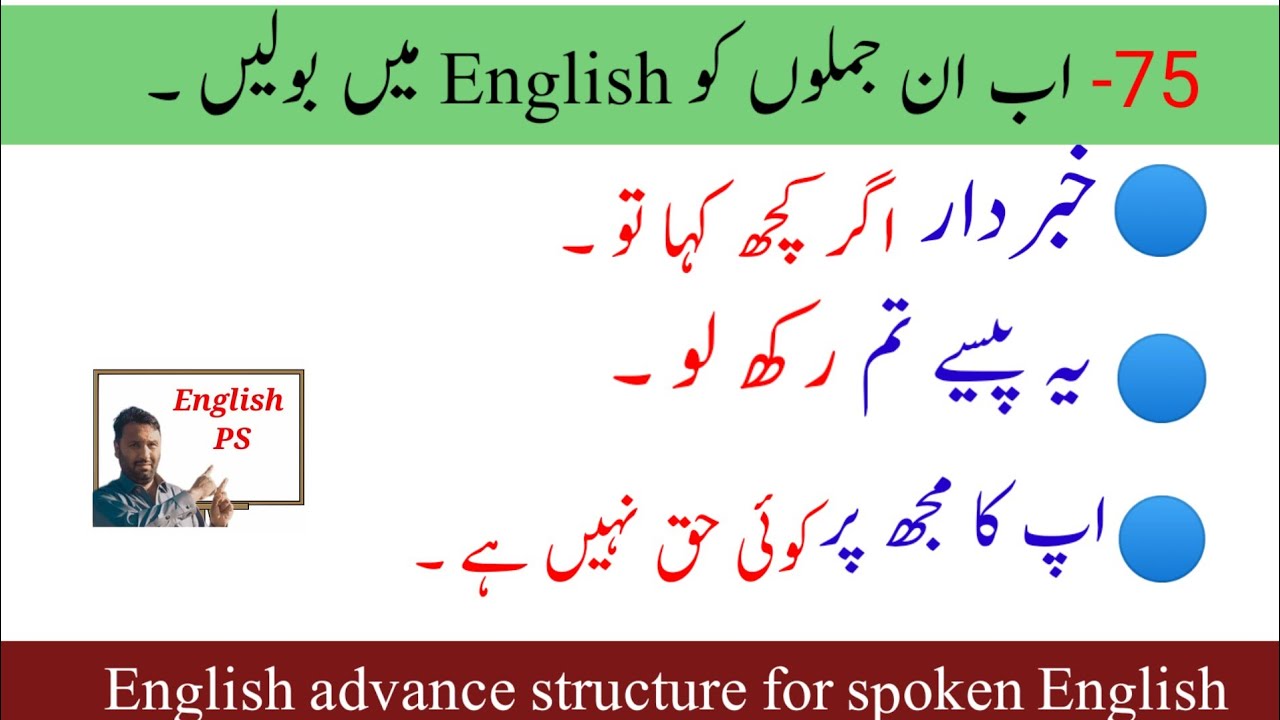 75- اب ان جملوں کو English میں بولیں ۔

خبردار اگر کچھ کہا تو ۔

یہ پیسے تم رکھ لو ۔

اپ کا مجھ پر کوئی حق نہیں ہے ۔

English PS

English advance structure for spoken English